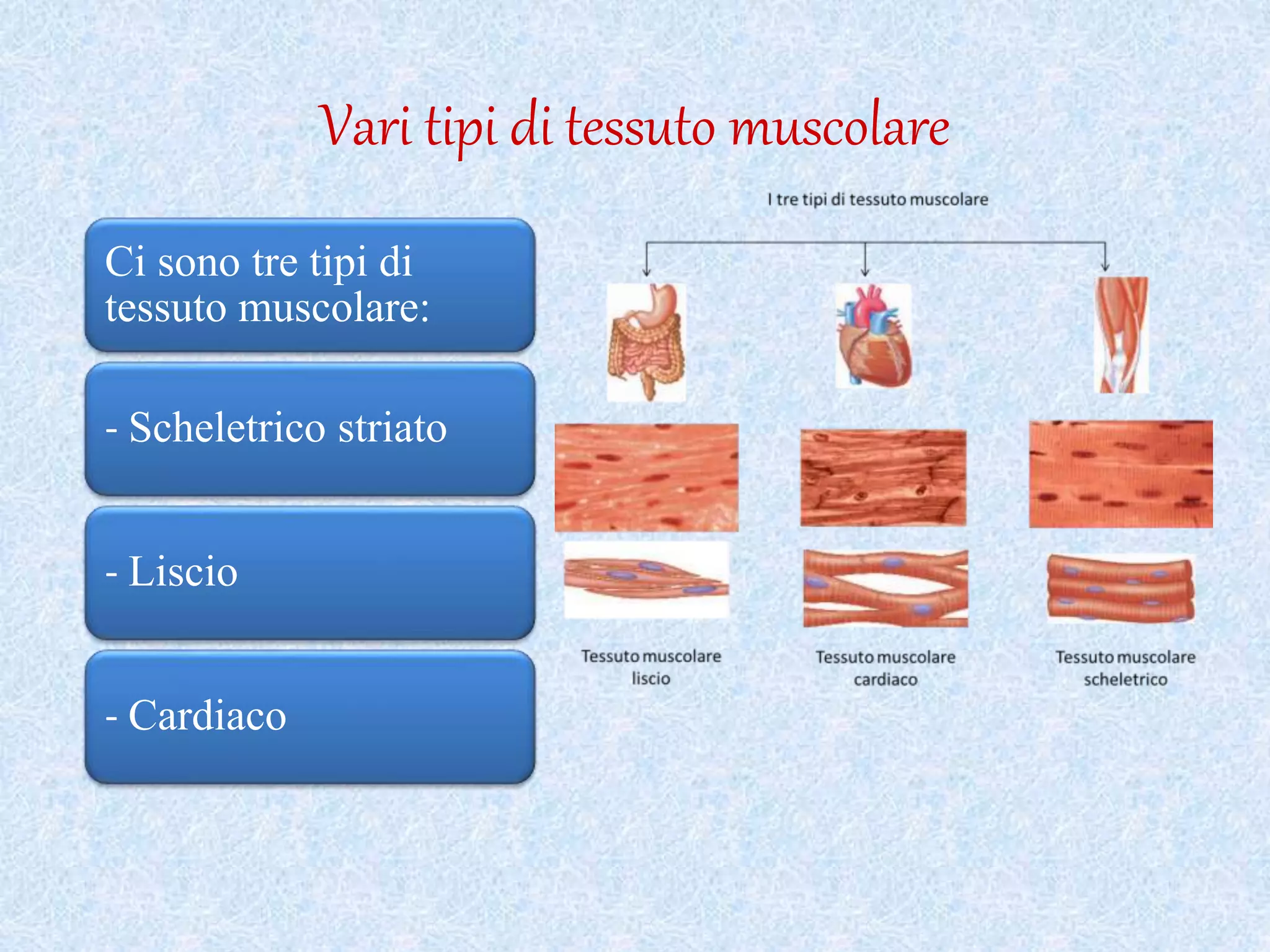 Vari tipi di tessuto muscolare

Ci sono tre tipi di tessuto muscolare:

- Scheletrico striato

- Liscio

- Cardiaco

I tre tipi di tessuto muscolare

Tessuto muscolare liscio

Tessuto muscolare cardiaco

Tessuto muscolare scheletrico